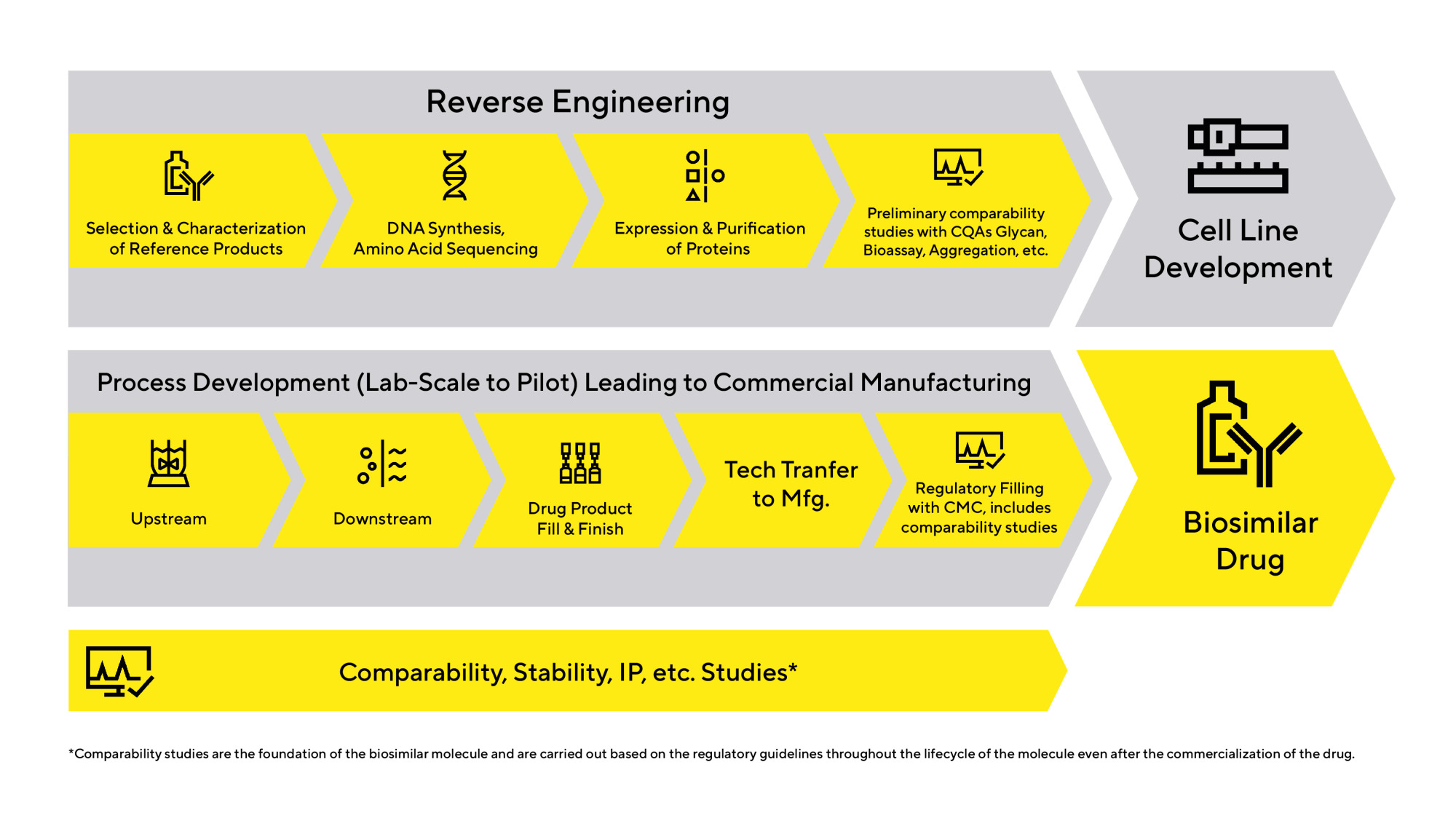 Reverse Engineering

Selection & Characterization of Reference Products

DNA Synthesis, Amino Acid Sequencing

Expression & Purification of Proteins

Preliminary comparability studies with CQAs Glycan, Bioassay, Aggregation, etc.

Cell Line Development

Process Development (Lab-Scale to Pilot) Leading to Commercial Manufacturing

Upstream

Downstream

Drug Product Fill & Finish

Tech Tranfer to Mfg.

Regulatory Filling with CMC, includes comparability studies

Biosimilar Drug

Comparability, Stability, IP, etc. Studies*

*Comparability studies are the foundation of the biosimilar molecule and are carried out based on the regulatory guidelines throughout the lifecycle of the molecule even after the commercialization of the drug.